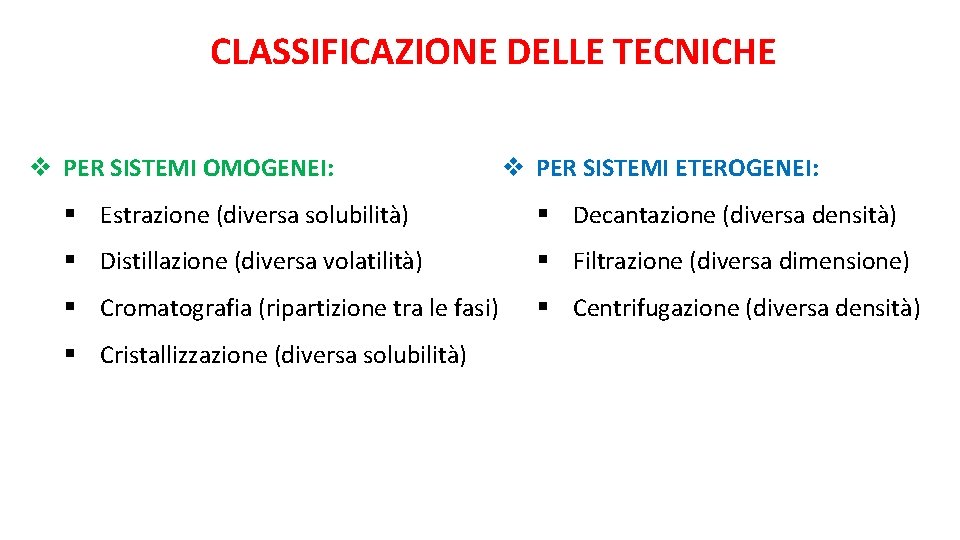 CLASSIFICAZIONE DELLE TECNICHE

❖ PER SISTEMI OMOGENEI:

▪ Estrazione (diversa solubilità)

▪ Distillazione (diversa volatilità)

▪ Cromatografia (ripartizione tra le fasi)

▪ Cristallizzazione (diversa solubilità)

❖ PER SISTEMI ETEROGENEI:

▪ Decantazione (diversa densità)

▪ Filtrazione (diversa dimensione)

▪ Centrifugazione (diversa densità)